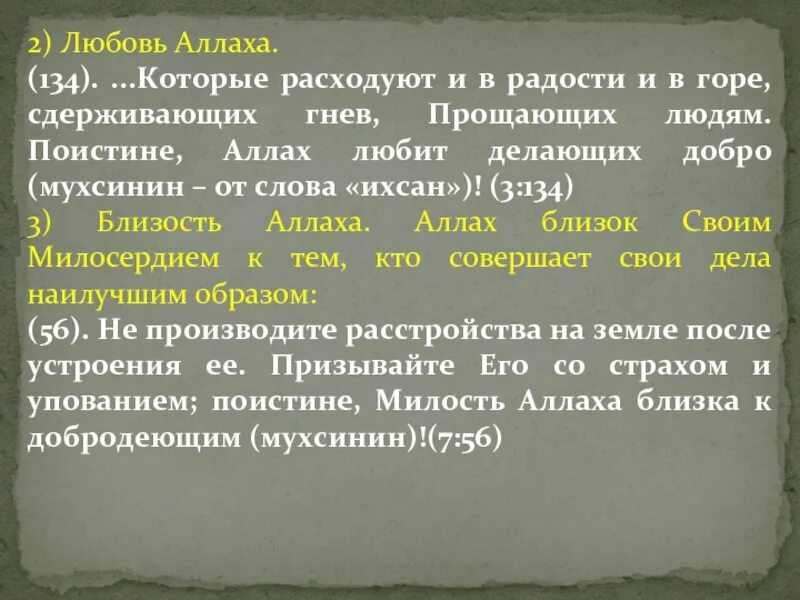 2) Любовь Аллаха.
(134). ...Которые расходуют и в радости и в горе, сдерживающих гнев, Прощающих людям. Поистине, Аллах любит делающих добро (мухсинин – от слова «ихсан»)! (3:134)
3) Близость Аллаха. Аллах близок Своим Милосердием к тем, кто совершает свои дела наилучшим образом:
(56). Не производите расстройства на земле после устроения ее. Призывайте Его со страхом и упованием; поистине, Милость Аллаха близка к добродеющим (мухсинин)!(7:56)